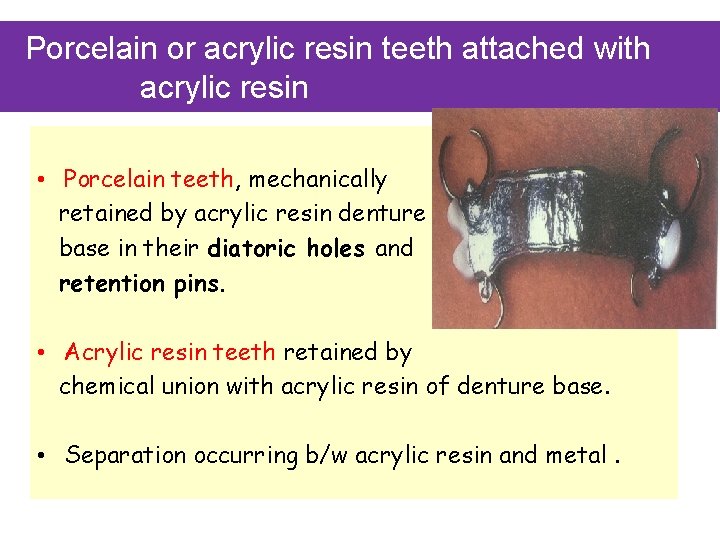 Porcelain or acrylic resin teeth attached with acrylic resin

• Porcelain teeth, mechanically retained by acrylic resin denture base in their diatoric holes and retention pins.

• Acrylic resin teeth retained by chemical union with acrylic resin of denture base.

• Separation occurring b/w acrylic resin and metal .